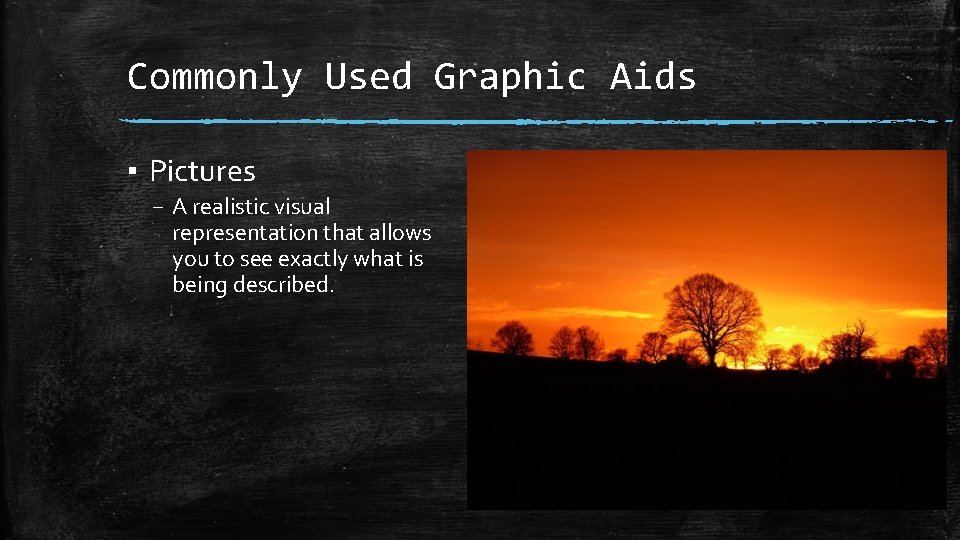 Commonly Used Graphic Aids

▪ Pictures

– A realistic visual representation that allows you to see exactly what is being described.